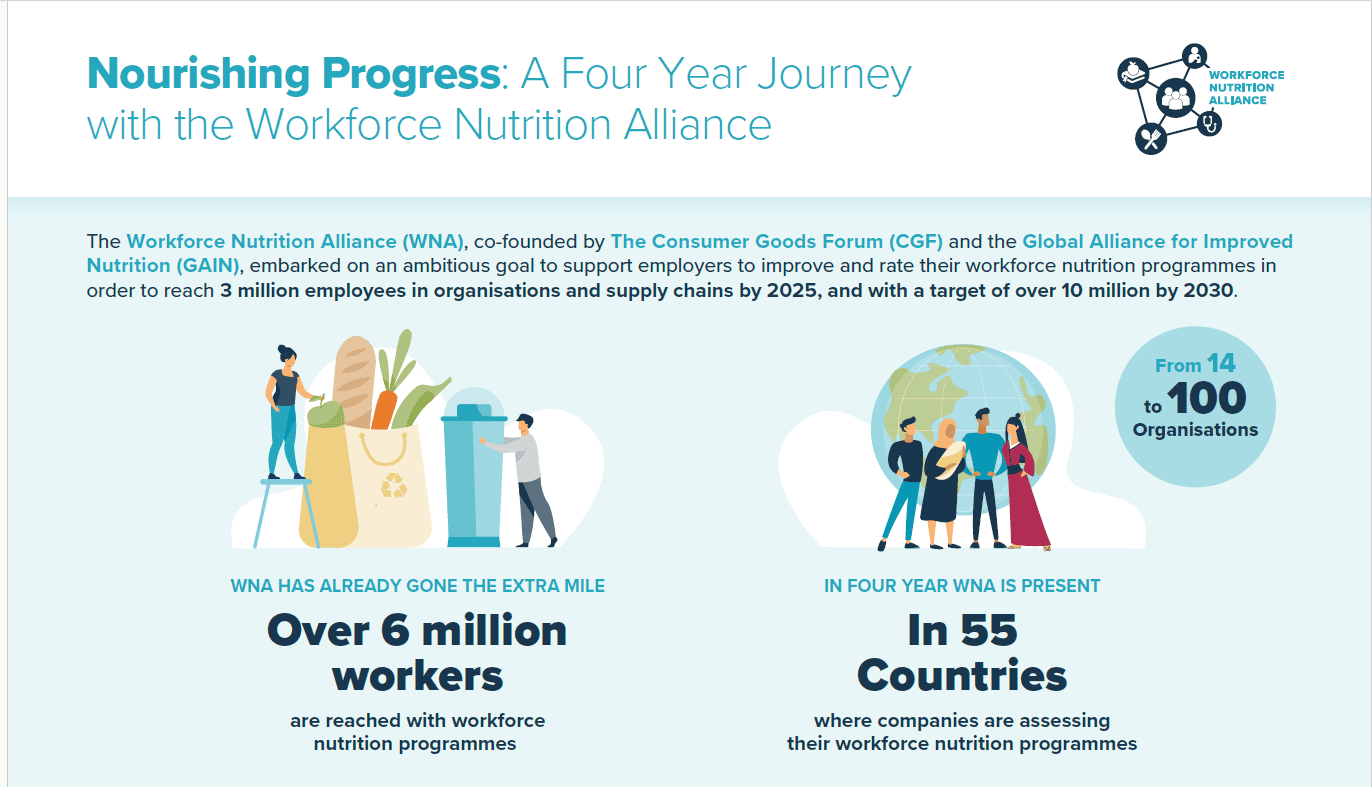 Nourishing Progress: A Four Year Journey with the Workforce Nutrition Alliance

WORKFORCE NUTRITION ALLIANCE

The Workforce Nutrition Alliance (WNA), co-founded by The Consumer Goods Forum (CGF) and the Global Alliance for Improved Nutrition (GAIN), embarked on an ambitious goal to support employers to improve and rate their workforce nutrition programmes in order to reach 3 million employees in organisations and supply chains by 2025, and with a target of over 10 million by 2030.

From 14 to 100 Organisations

WNA HAS ALREADY GONE THE EXTRA MILE

Over 6 million workers

are reached with workforce nutrition programmes

IN FOUR YEAR WNA IS PRESENT

In 55 Countries

where companies are assessing their workforce nutrition programmes